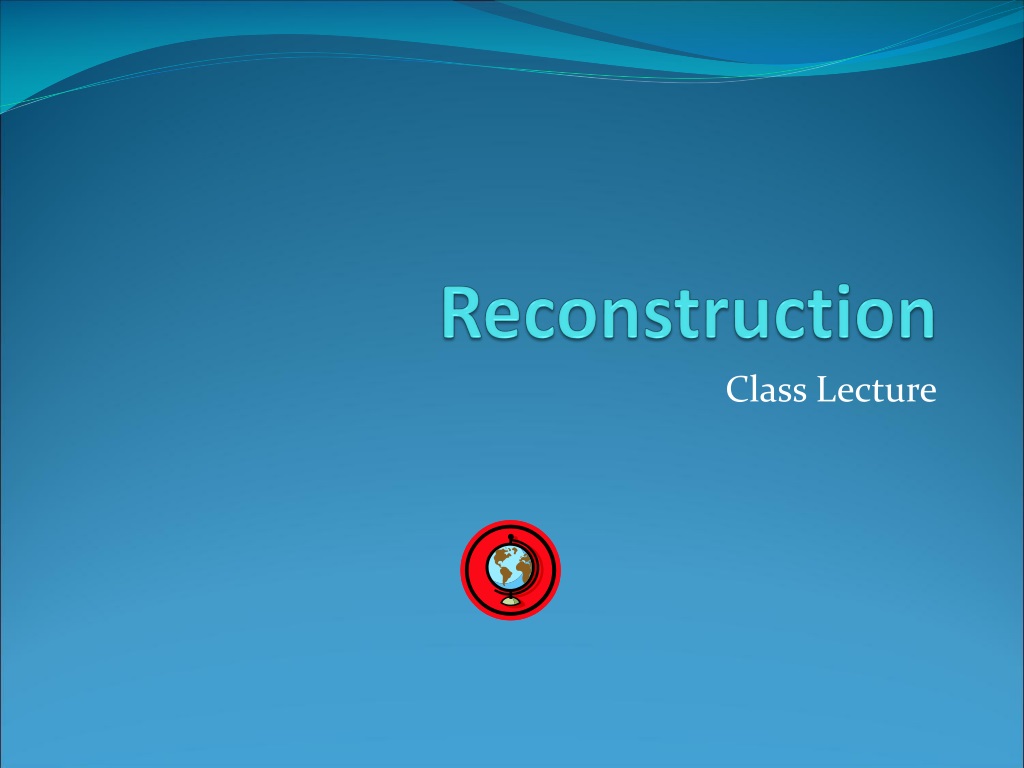 Reconstruction

Class Lecture